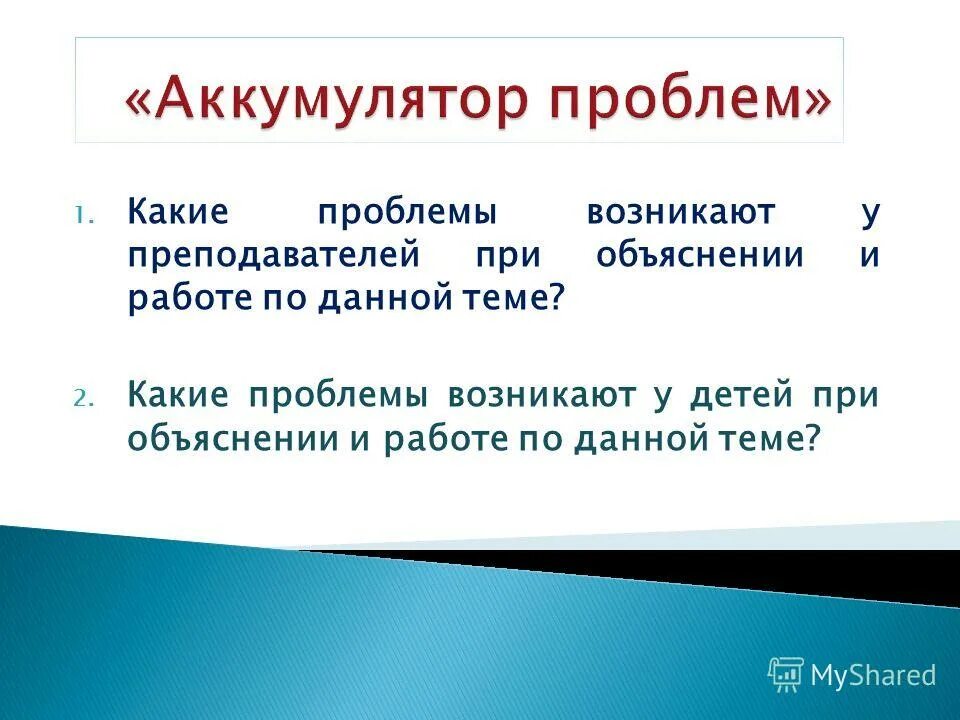 «Аккумулятор проблем»

1. Какие проблемы возникают у преподавателей при объяснении и работе по данной теме?

2. Какие проблемы возникают у детей при объяснении и работе по данной теме?

MyShared